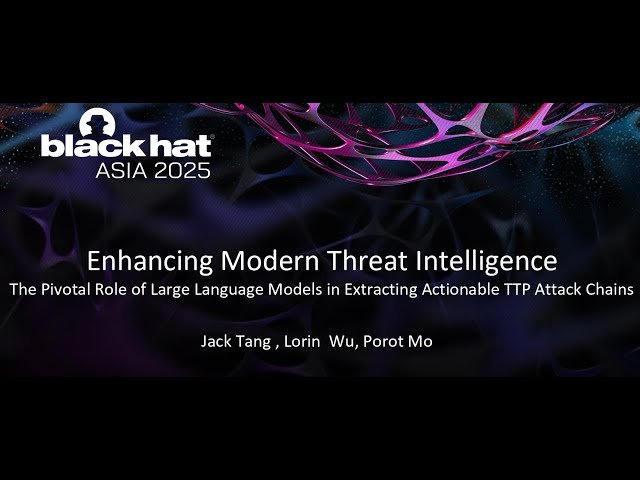 black hat®
ASIA 2025

Enhancing Modern Threat Intelligence
The Pivotal Role of Large Language Models in Extracting Actionable TTP Attack Chains

Jack Tang , Lorin Wu, Porot Mo